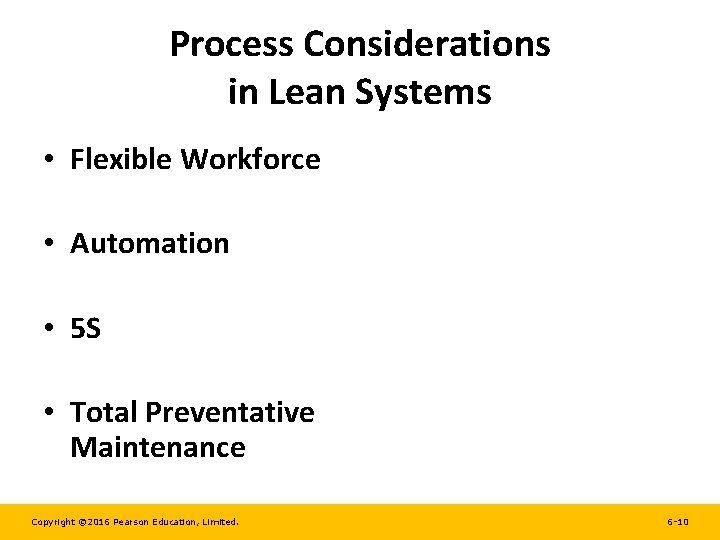 Process Considerations in Lean Systems

• Flexible Workforce

• Automation

• 5S

• Total Preventative Maintenance

Copyright ©2016 Pearson Education, Limited.

6-10